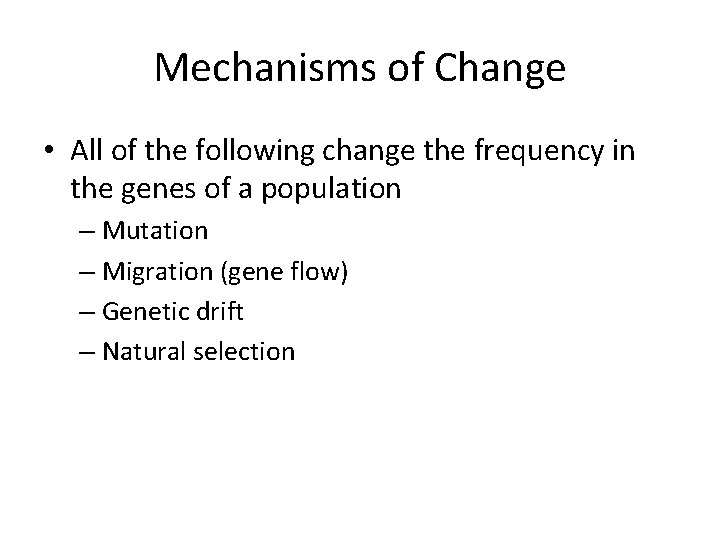 Mechanisms of Change

• All of the following change the frequency in the genes of a population
– Mutation
– Migration (gene flow)
– Genetic drift
– Natural selection